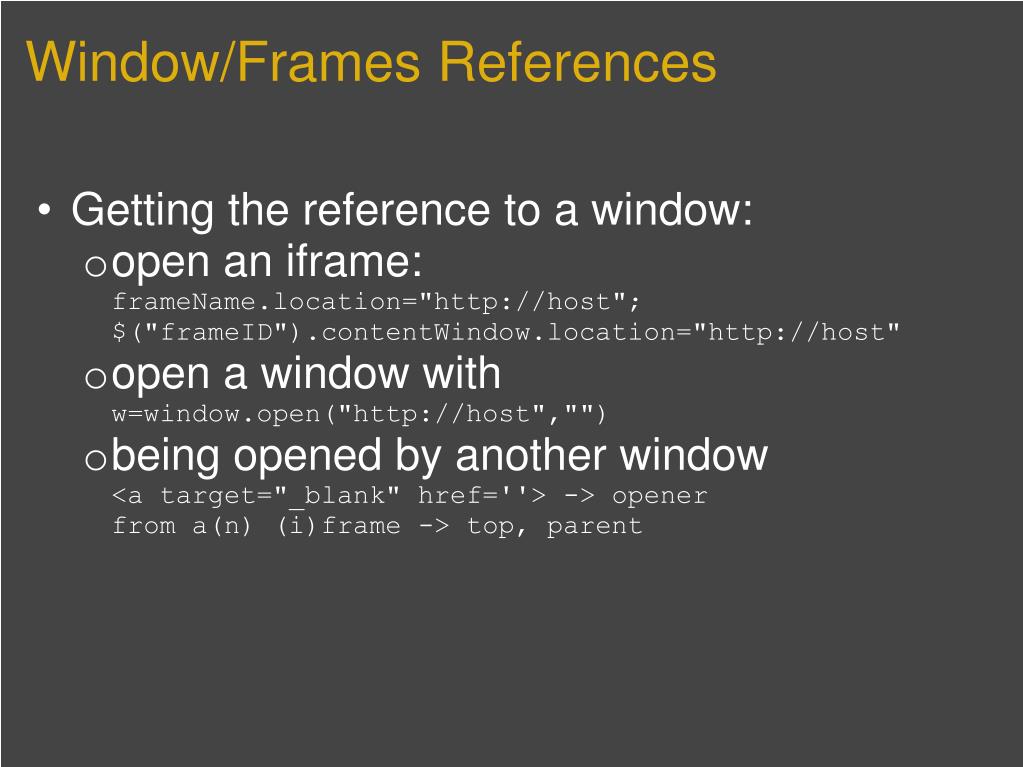 Window/Frames References

• Getting the reference to a window:
o open an iframe:
frameName.location="http://host";
$("frameID").contentWindow.location="http://host"
o open a window with
w=window.open("http://host","")
o being opened by another window
<a target="_blank" href=''> -> opener
from a(n) (i)frame -> top, parent